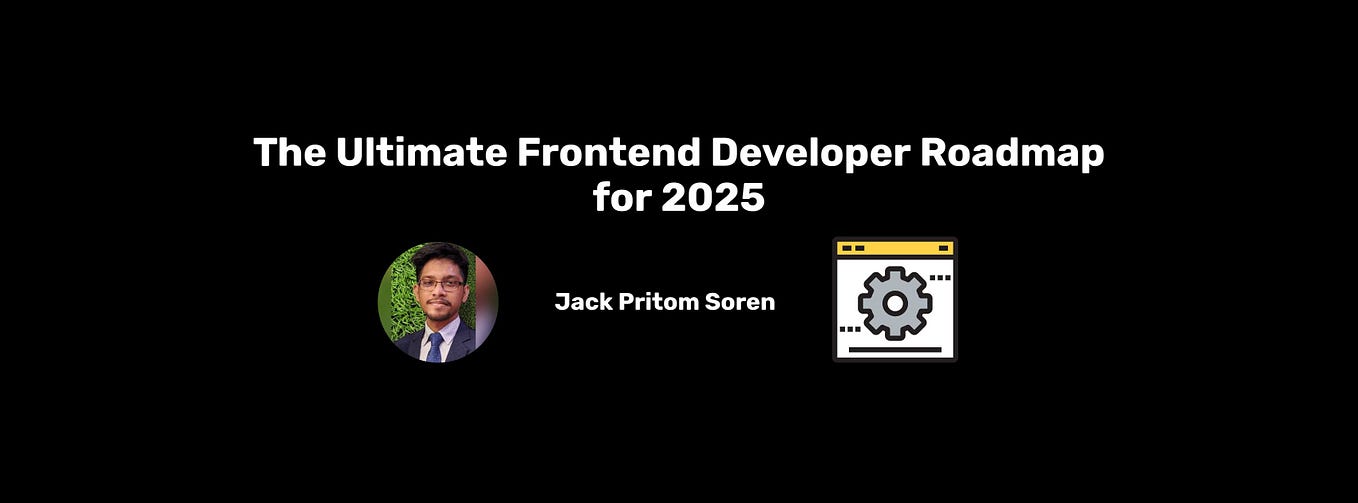 The Ultimate Frontend Developer Roadmap for 2025

Jack Pritom Soren